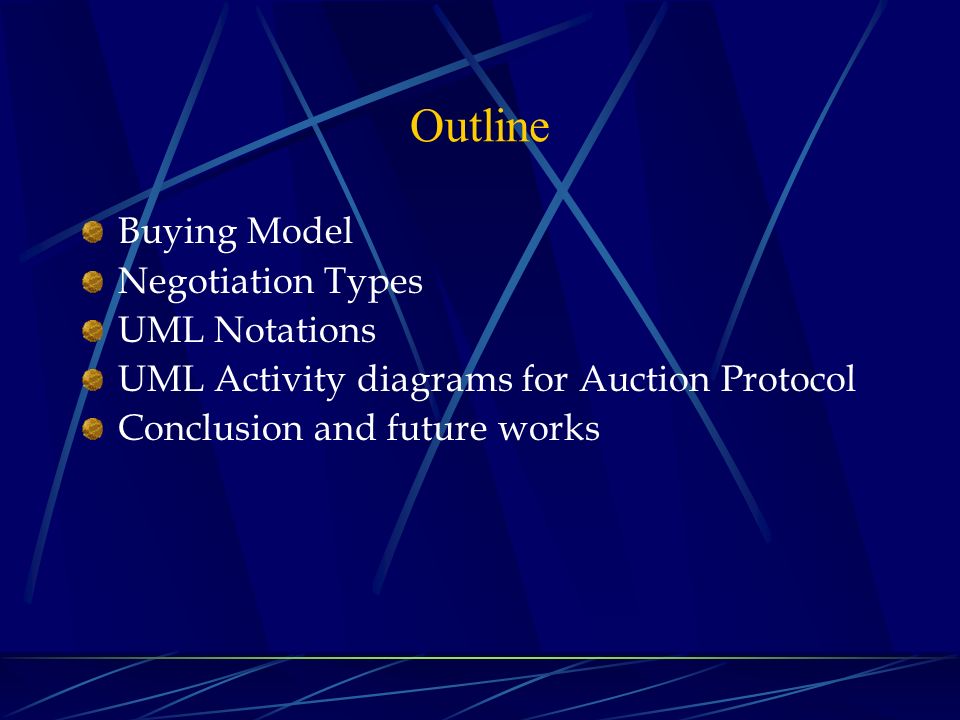 Outline

Buying Model
Negotiation Types
UML Notations
UML Activity diagrams for Auction Protocol
Conclusion and future works